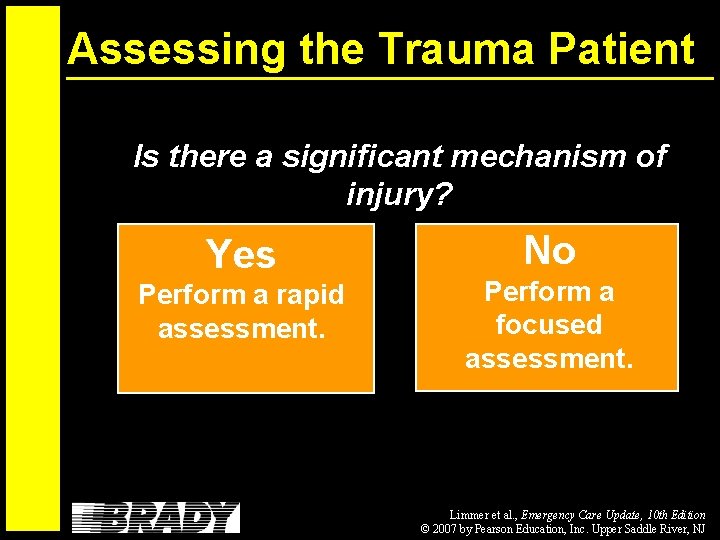 Assessing the Trauma Patient

Is there a significant mechanism of injury?

Yes
Perform a rapid assessment.

No
Perform a focused assessment.

BRADY

Limmer et al., Emergency Care Update, 10th Edition
© 2007 by Pearson Education, Inc. Upper Saddle River, NJ